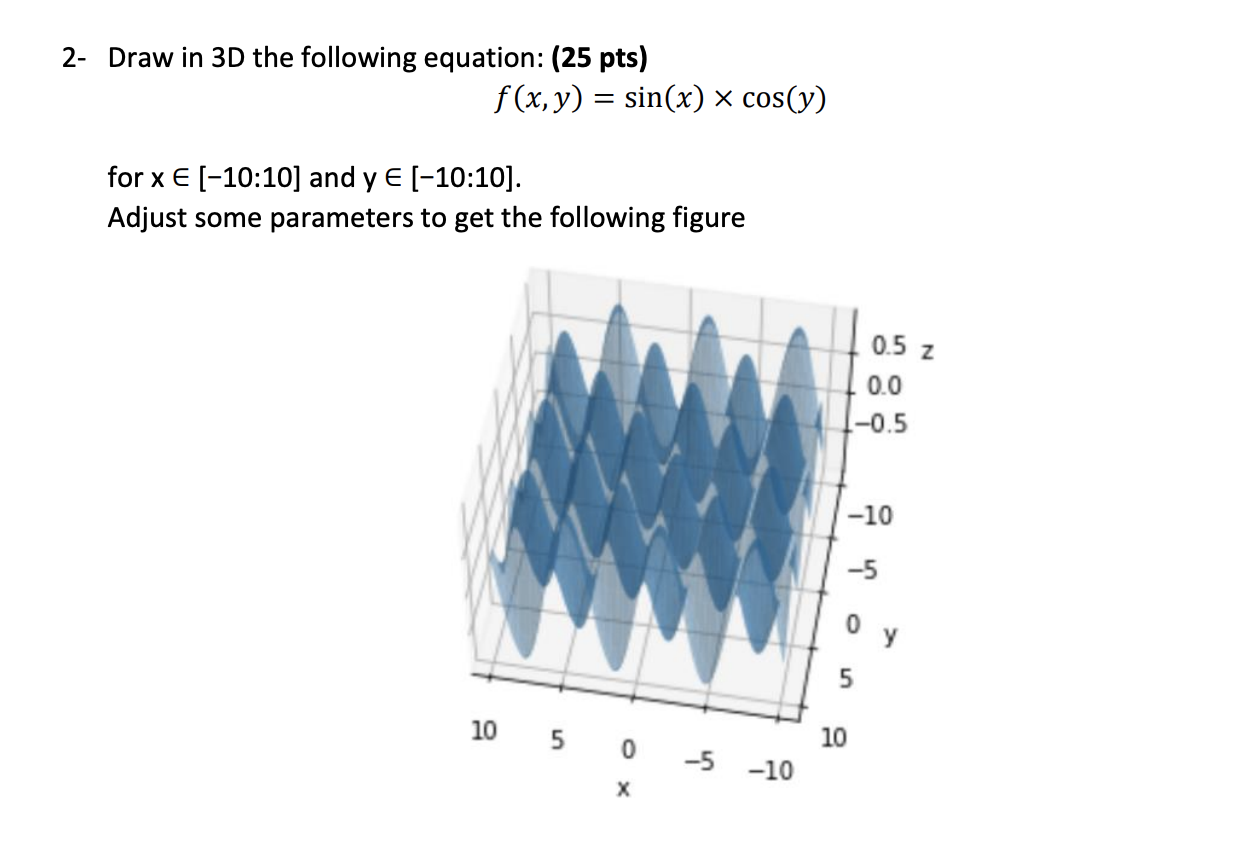 2- Draw in 3D the following equation: **(25 pts)**

$f(x, y) = \sin(x) \times \cos(y)$

for x ∈ [−10:10] and y ∈ [−10:10].
Adjust some parameters to get the following figure

0.5 z
0.0
−0.5

−10
−5
0 y
5
10

10 5 0 −5 −10
x